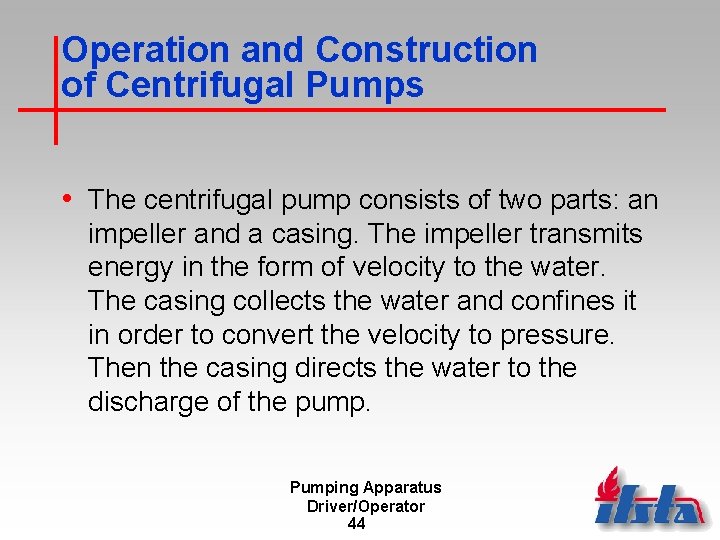 Operation and Construction of Centrifugal Pumps

• The centrifugal pump consists of two parts: an impeller and a casing. The impeller transmits energy in the form of velocity to the water. The casing collects the water and confines it in order to convert the velocity to pressure. Then the casing directs the water to the discharge of the pump.

Pumping Apparatus
Driver/Operator
44

ifsta